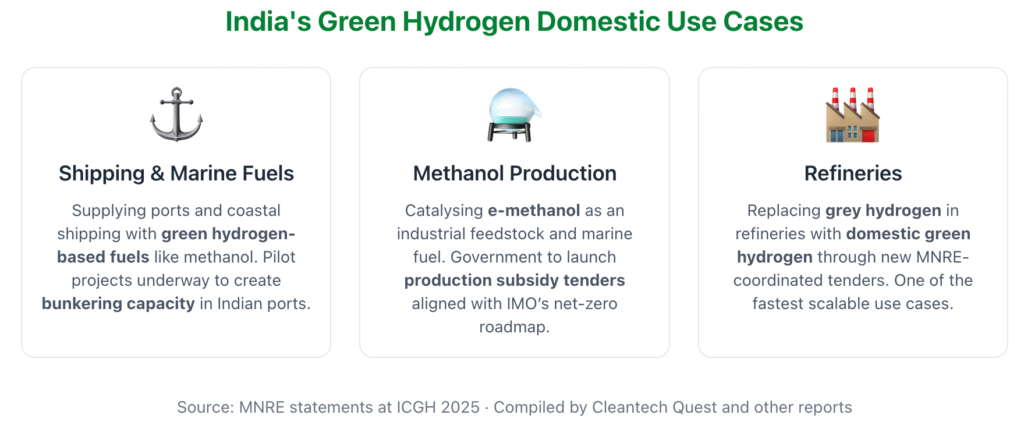 India's Green Hydrogen Domestic Use Cases

Shipping & Marine Fuels

Supplying ports and coastal shipping with green hydrogen-based fuels like methanol. Pilot projects underway to create bunkering capacity in Indian ports.

Methanol Production

Catalysing e-methanol as an industrial feedstock and marine fuel. Government to launch production subsidy tenders aligned with IMO's net-zero roadmap.

Refineries

Replacing grey hydrogen in refineries with domestic green hydrogen through new MNRE-coordinated tenders. One of the fastest scalable use cases.

Source: MNRE statements at ICGH 2025 · Compiled by Cleantech Quest and other reports